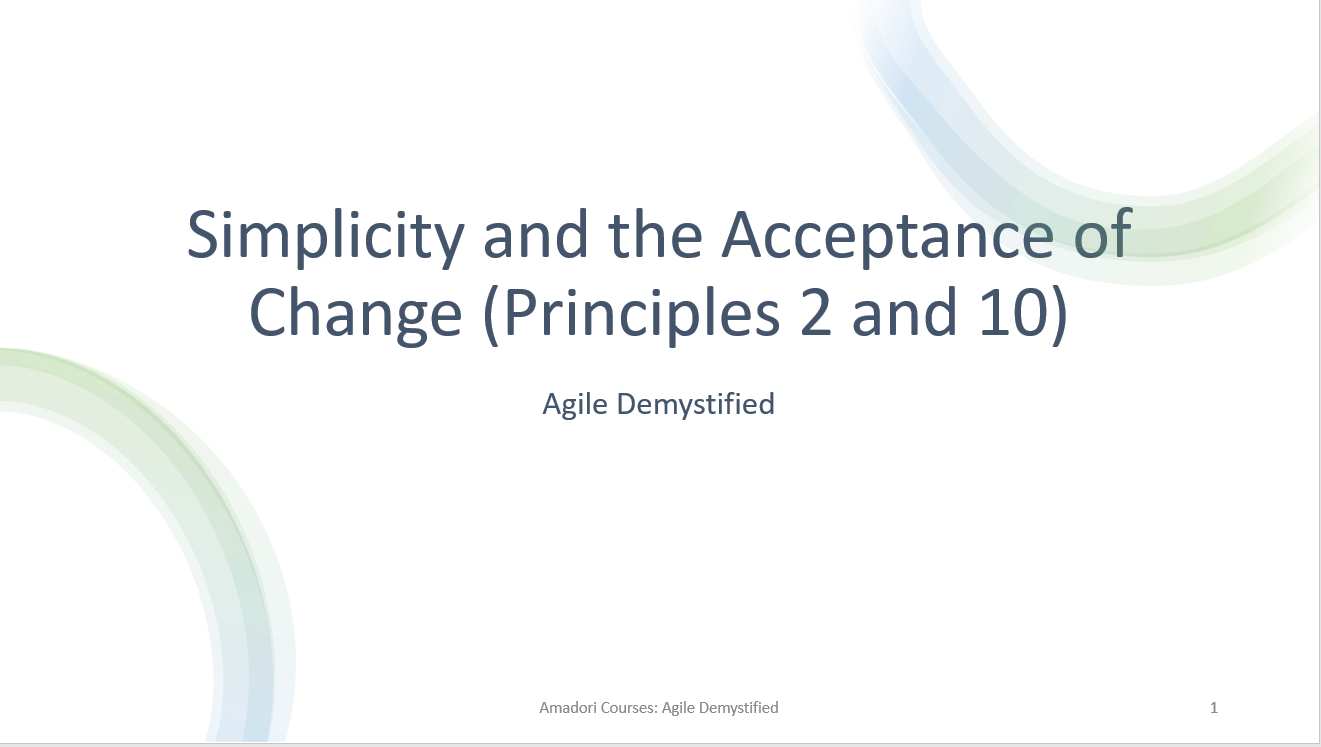 Simplicity and the Acceptance of Change (Principles 2 and 10)

Agile Demystified

Amadori Courses: Agile Demystified

1